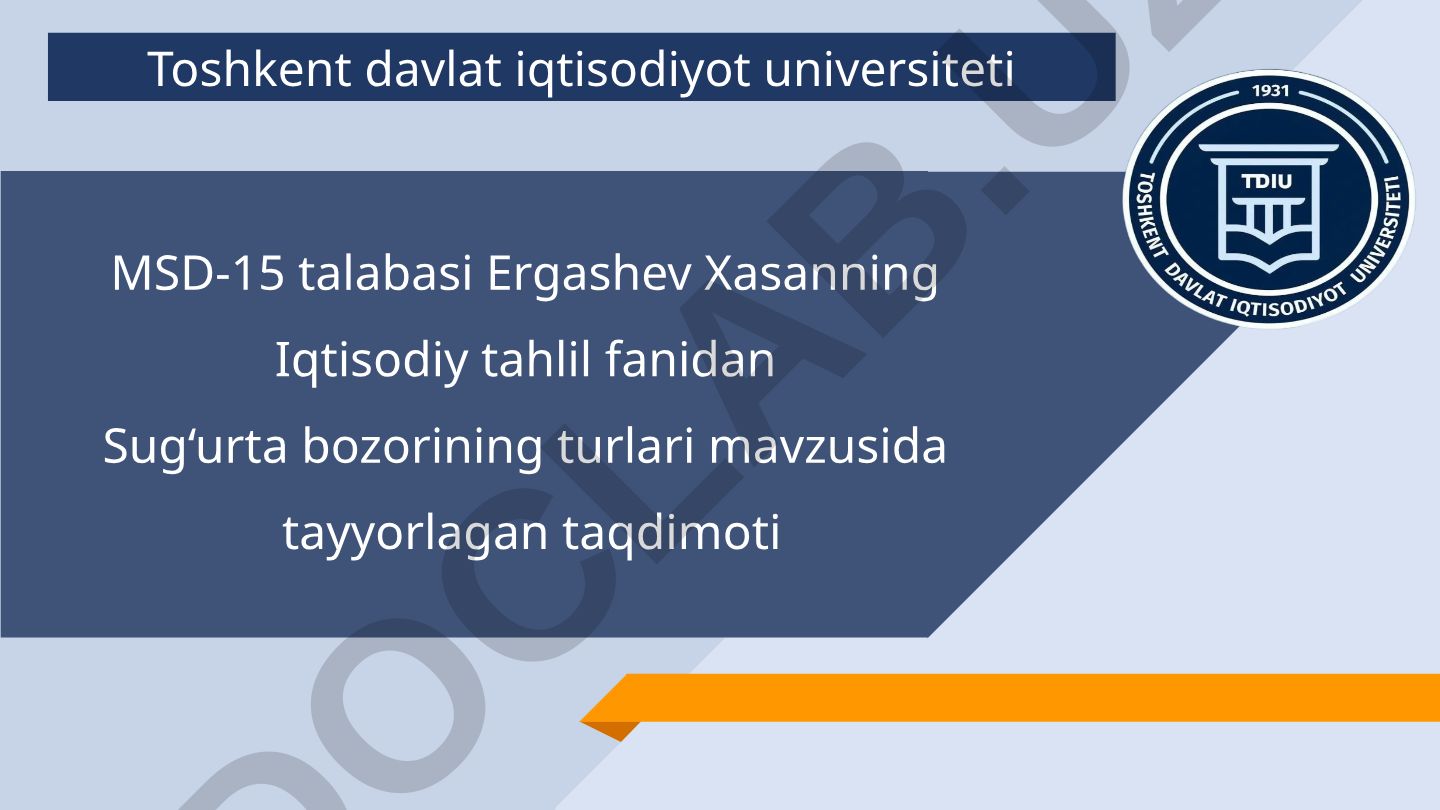 Toshkent davlat iqtisodiyot universiteti

1931
TDIU
TOSHKENT DAVLAT IQTISODIYOT UNIVERSITETI

MSD-15 talabasi Ergashev Xasanning
Iqtisodiy tahlil fanidan
Sug‘urta bozorining turlari mavzusida
tayyorlagan taqdimoti

DOCLAB.UZ